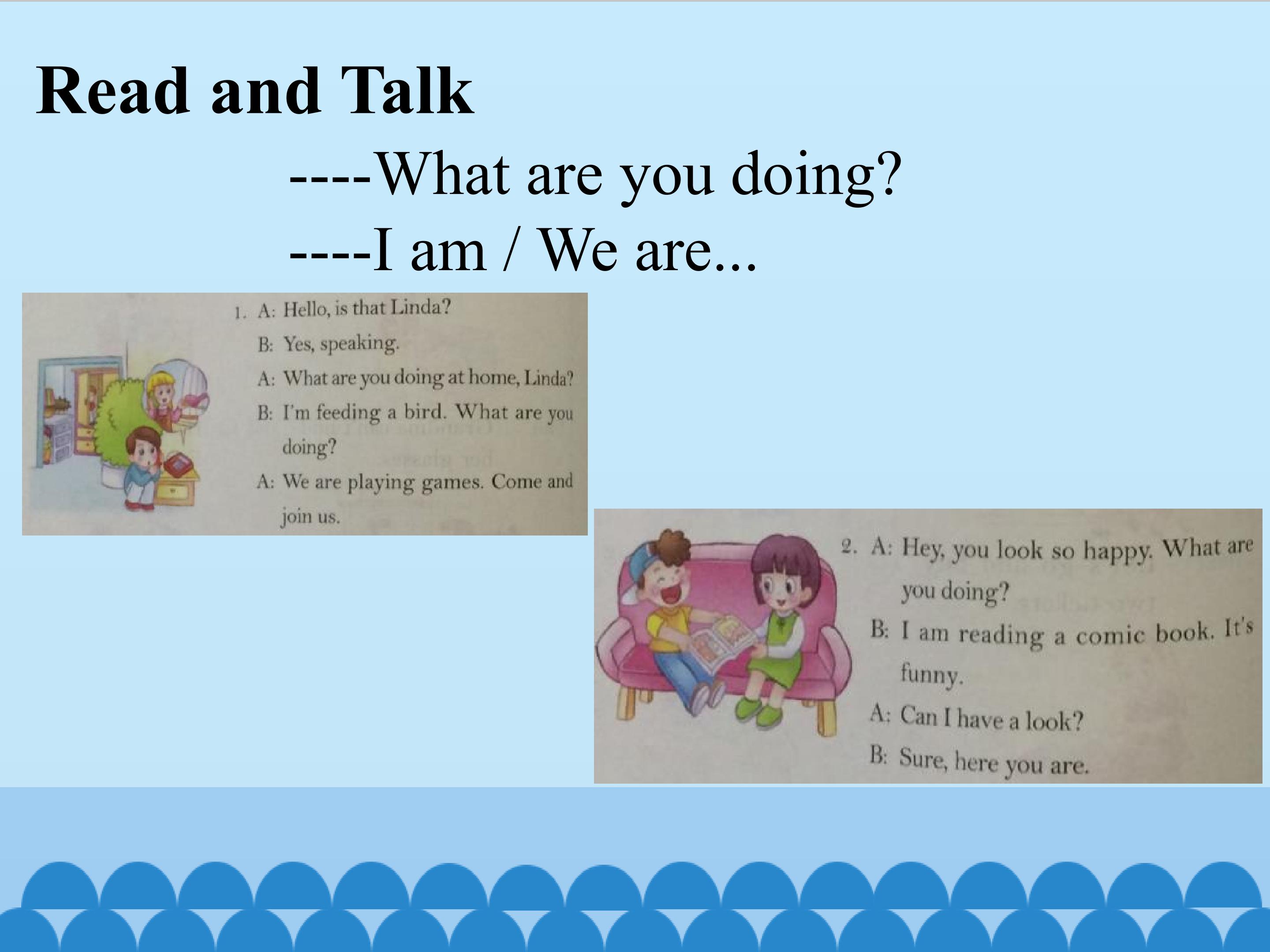 Read and Talk

----What are you doing?

----I am / We are...

1. A: Hello, is that Linda?

B: Yes, speaking.

A: What are you doing at home, Linda?

B: I'm feeding a bird. What are you doing?

A: We are playing games. Come and join us.

2. A: Hey, you look so happy. What are you doing?

B: I am reading a comic book. It's funny.

A: Can I have a look?

B: Sure, here you are.